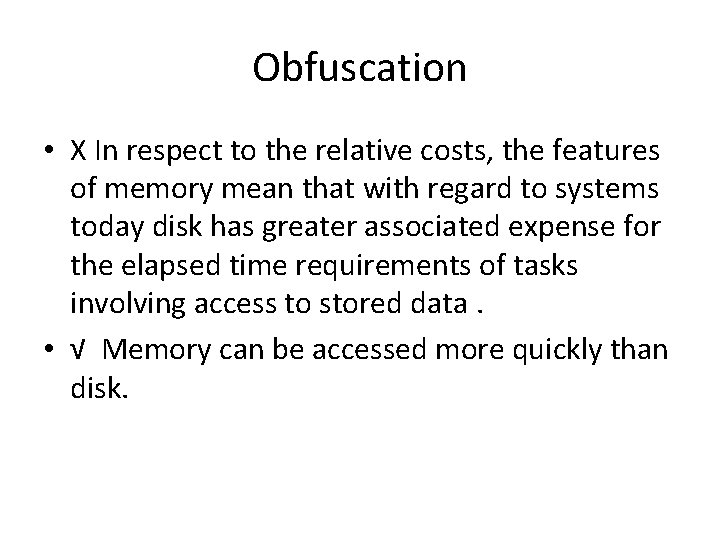 Obfuscation

• X In respect to the relative costs, the features of memory mean that with regard to systems today disk has greater associated expense for the elapsed time requirements of tasks involving access to stored data .

• √ Memory can be accessed more quickly than disk.